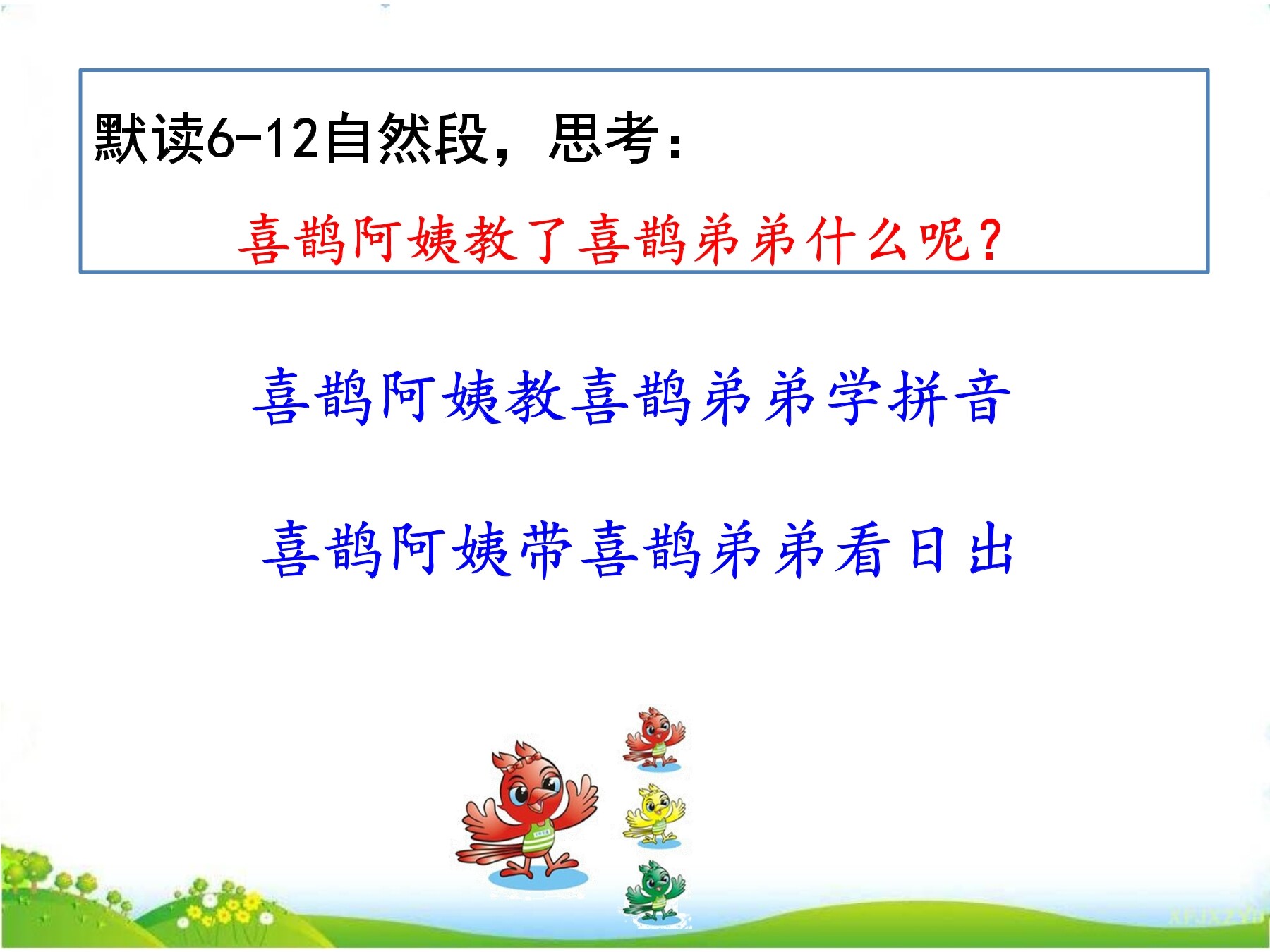 默读6-12自然段，思考：

喜鹊阿姨教了喜鹊弟弟什么呢？

喜鹊阿姨教喜鹊弟弟学拼音

喜鹊阿姨带喜鹊弟弟看日出